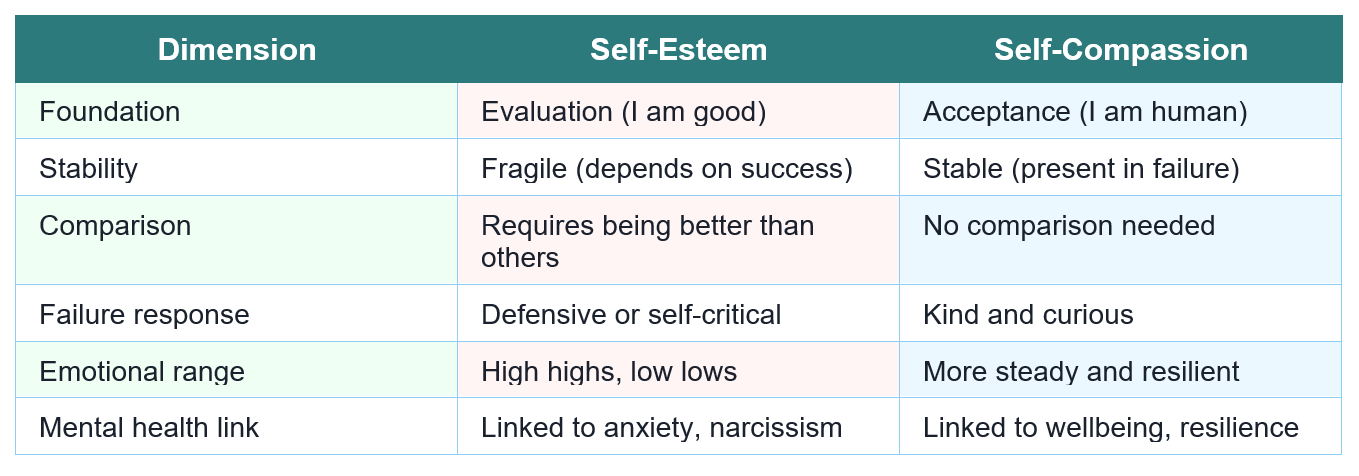 | Dimension | Self-Esteem | Self-Compassion |
|---|---|---|
| Foundation | Evaluation (I am good) | Acceptance (I am human) |
| Stability | Fragile (depends on success) | Stable (present in failure) |
| Comparison | Requires being better than others | No comparison needed |
| Failure response | Defensive or self-critical | Kind and curious |
| Emotional range | High highs, low lows | More steady and resilient |
| Mental health link | Linked to anxiety, narcissism | Linked to wellbeing, resilience |